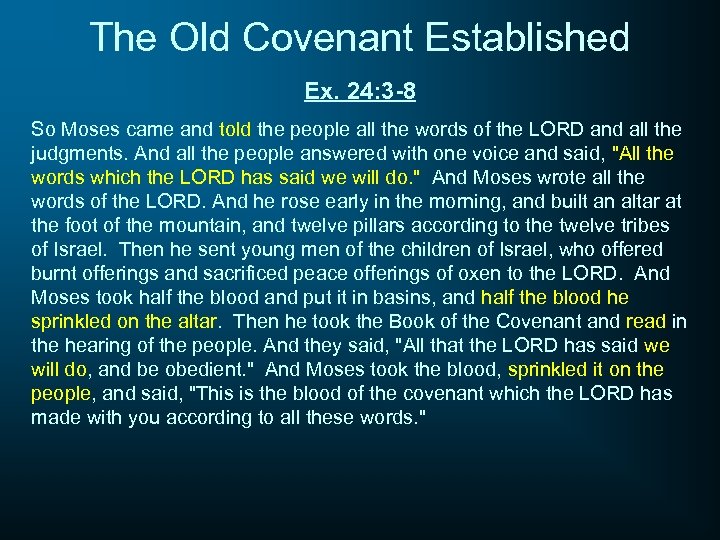 The Old Covenant Established

Ex. 24:3-8

So Moses came and told the people all the words of the LORD and all the judgments. And all the people answered with one voice and said, "All the words which the LORD has said we will do." And Moses wrote all the words of the LORD. And he rose early in the morning, and built an altar at the foot of the mountain, and twelve pillars according to the twelve tribes of Israel. Then he sent young men of the children of Israel, who offered burnt offerings and sacrificed peace offerings of oxen to the LORD. And Moses took half the blood and put it in basins, and half the blood he sprinkled on the altar. Then he took the Book of the Covenant and read in the hearing of the people. And they said, "All that the LORD has said we will do, and be obedient." And Moses took the blood, sprinkled it on the people, and said, "This is the blood of the covenant which the LORD has made with you according to all these words."